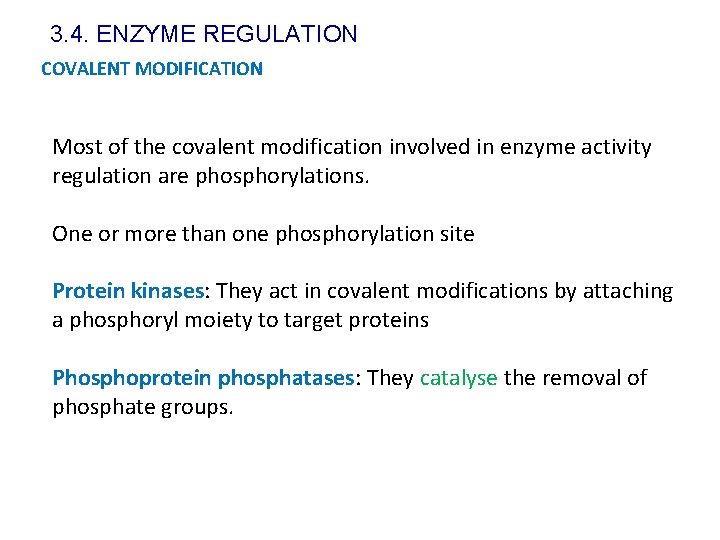 3.4. ENZYME REGULATION

COVALENT MODIFICATION

Most of the covalent modification involved in enzyme activity regulation are phosphorylations.

One or more than one phosphorylation site

Protein kinases: They act in covalent modifications by attaching a phosphoryl moiety to target proteins

Phosphoprotein phosphatases: They catalyse the removal of phosphate groups.